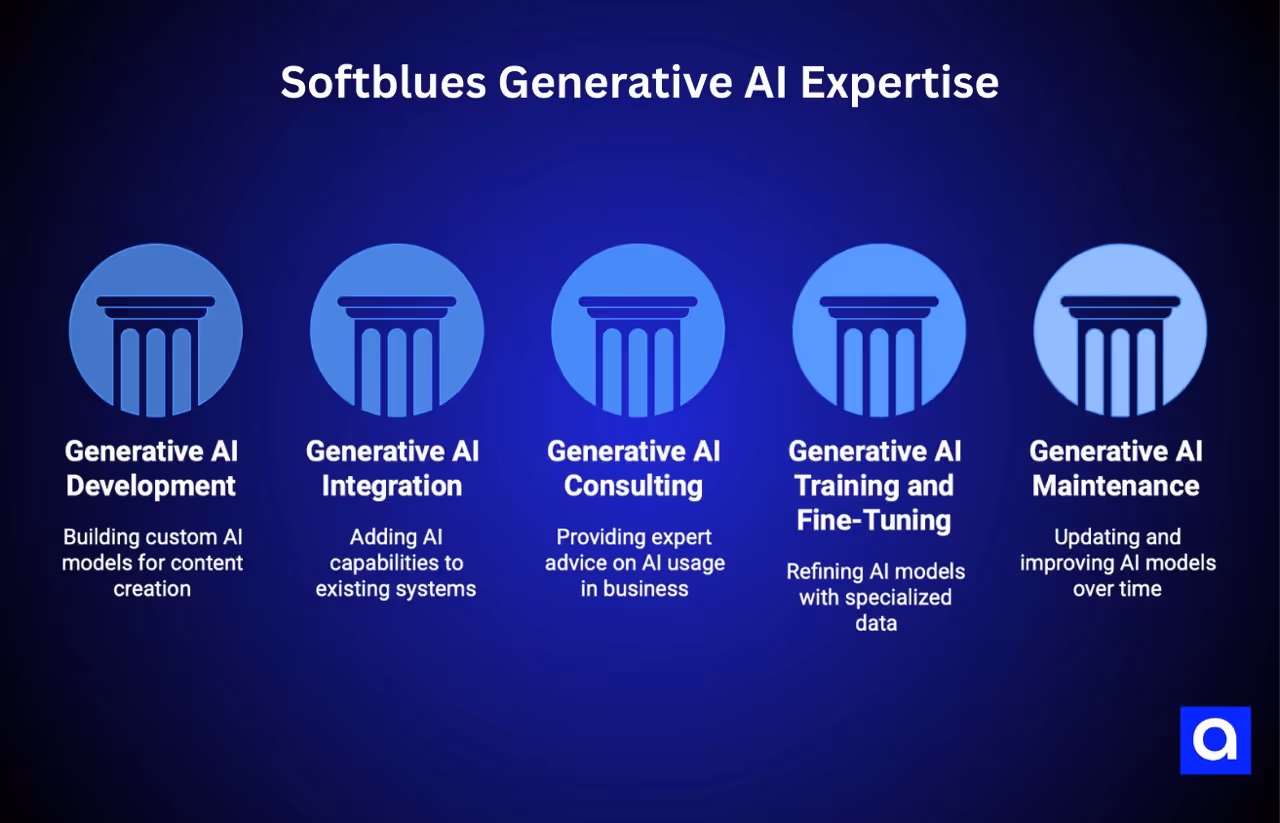 Softblues Generative AI Expertise

Generative AI Development

Building custom AI models for content creation

Generative AI Integration

Adding AI capabilities to existing systems

Generative AI Consulting

Providing expert advice on AI usage in business

Generative AI Training and Fine-Tuning

Refining AI models with specialized data

Generative AI Maintenance

Updating and improving AI models over time

a